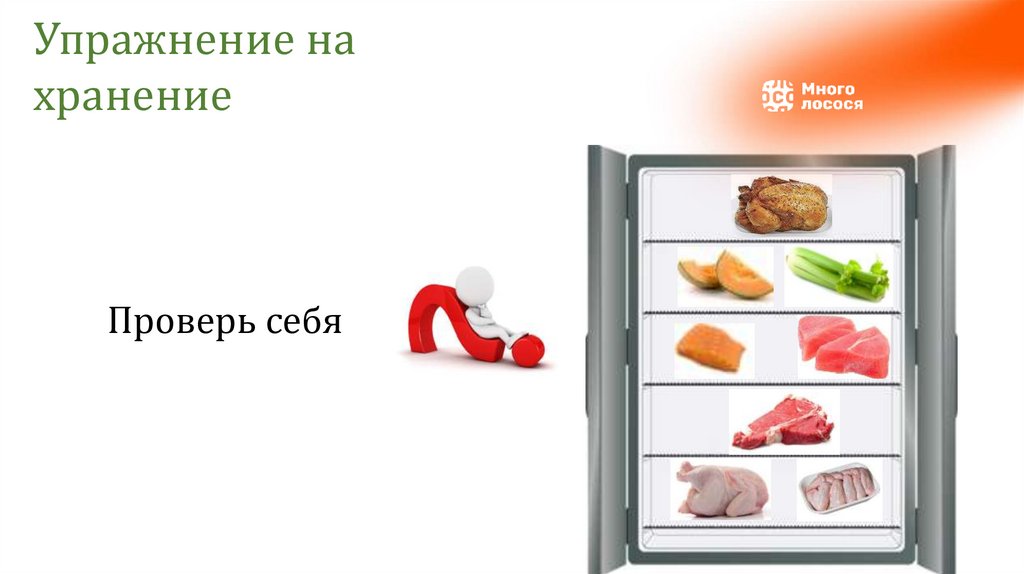 Упражнение на хранение

Много лосося

Проверь себя